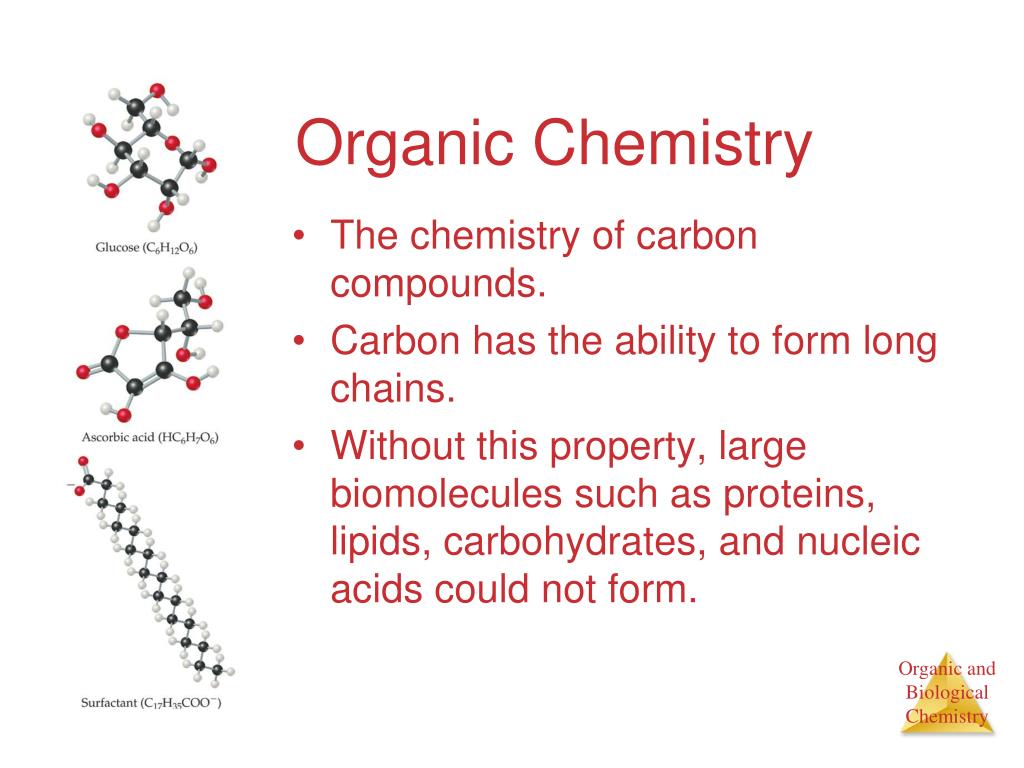 Glucose ($C_6H_{12}O_6$)

Ascorbic acid ($HC_6H_7O_6$)

Surfactant ($C_{17}H_{35}COO^-$)

Organic Chemistry

• The chemistry of carbon compounds.
• Carbon has the ability to form long chains.
• Without this property, large biomolecules such as proteins, lipids, carbohydrates, and nucleic acids could not form.

Organic and Biological Chemistry